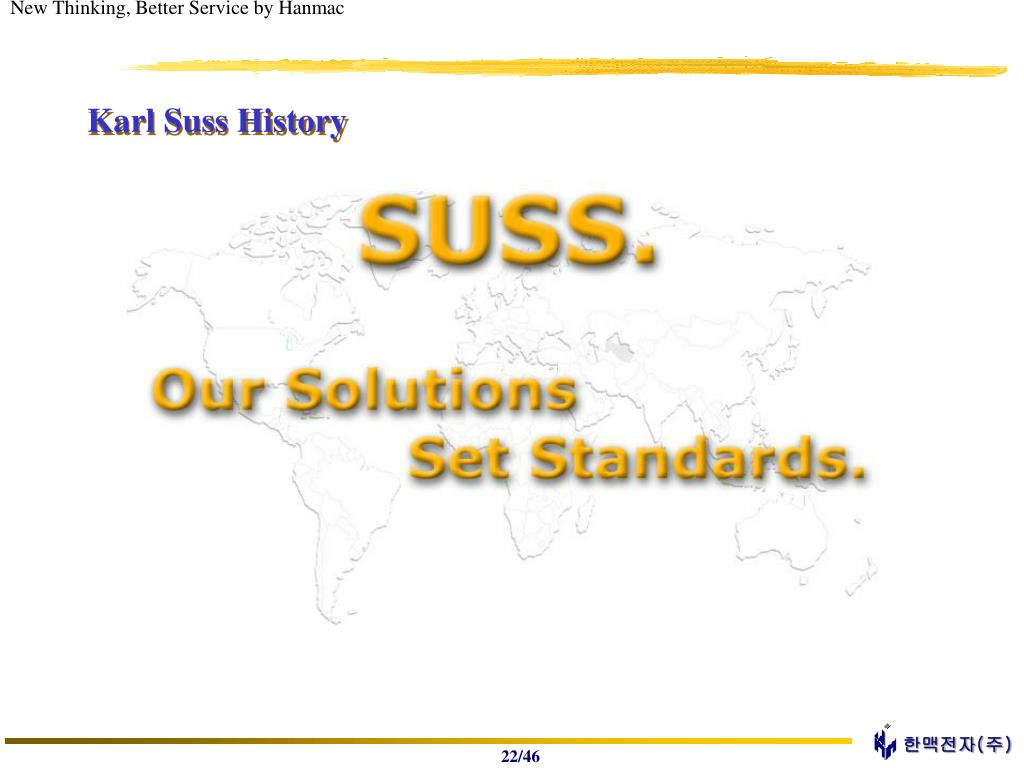 New Thinking, Better Service by Hanmac

Karl Suss History

SUSS.

Our Solutions
Set Standards.

22/46

한맥전자(주)